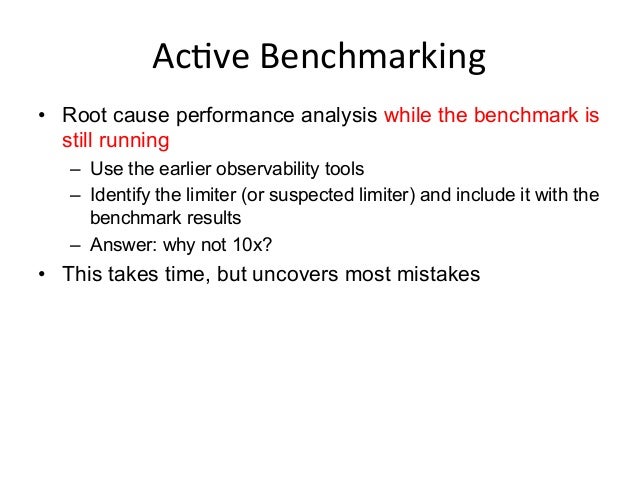 Active Benchmarking

• Root cause performance analysis while the benchmark is still running
  – Use the earlier observability tools
  – Identify the limiter (or suspected limiter) and include it with the benchmark results
  – Answer: why not 10x?
• This takes time, but uncovers most mistakes